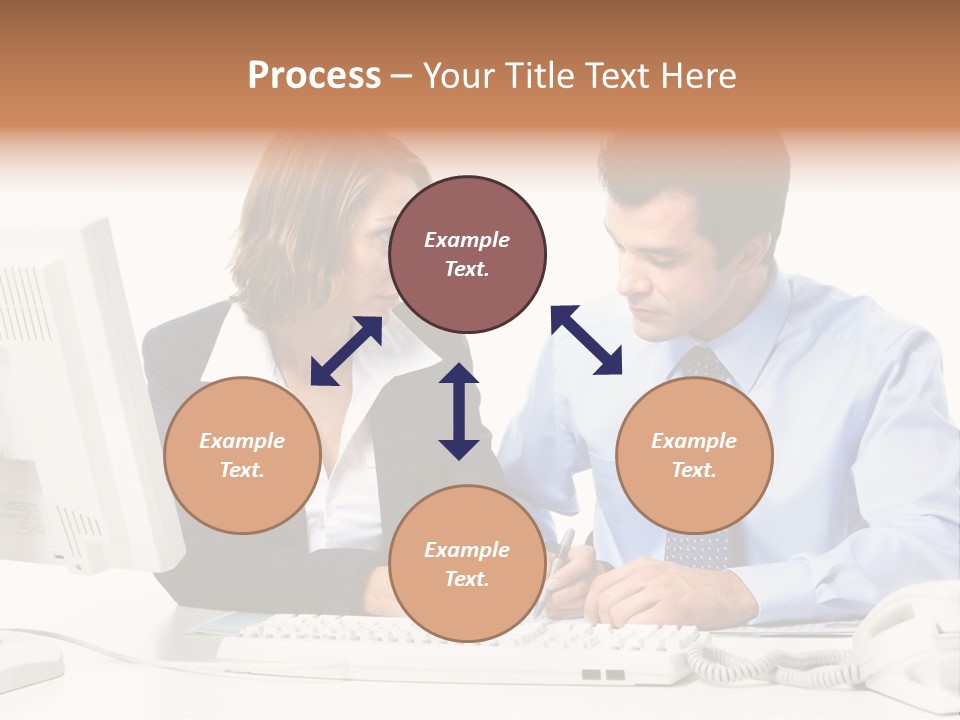 Process – Your Title Text Here

Example Text.

Example Text.

Example Text.

Example Text.